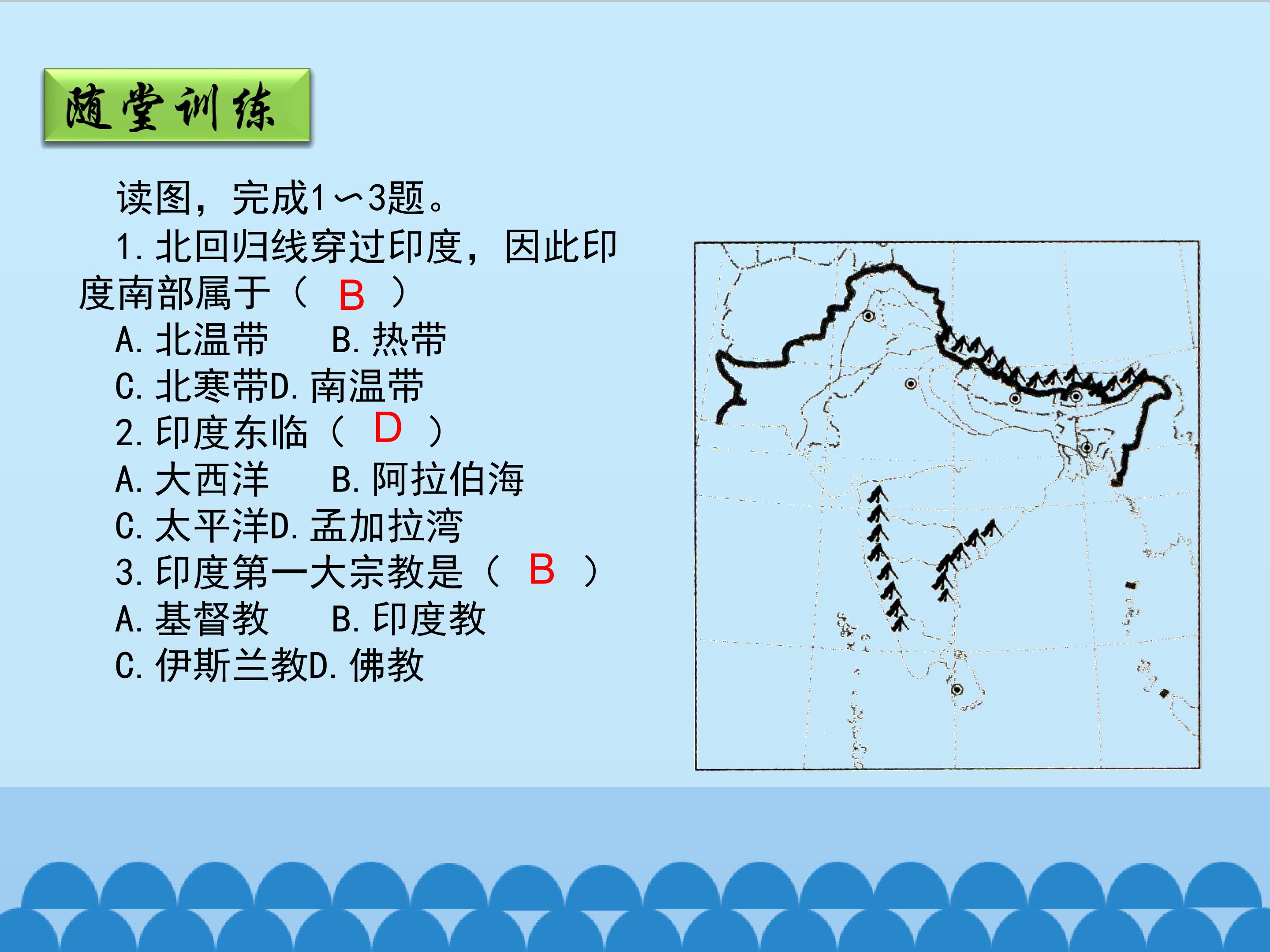 随堂训练

读图，完成1～3题。

1.北回归线穿过印度，因此印度南部属于（ B ）

A.北温带 B.热带

C.北寒带D.南温带

2.印度东临（ D ）

A.大西洋 B.阿拉伯海

C.太平洋D.孟加拉湾

3.印度第一大宗教是（ B ）

A.基督教 B.印度教

C.伊斯兰教D.佛教